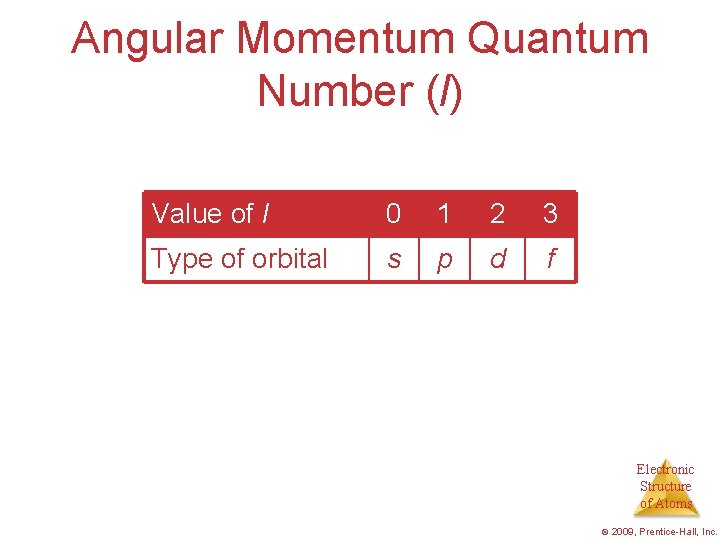 Angular Momentum Quantum Number ($l$)

| Value of $l$ | 0 | 1 | 2 | 3 |
|---|---|---|---|---|
| Type of orbital | $s$ | $p$ | $d$ | $f$ |

Electronic Structure of Atoms

© 2009, Prentice-Hall, Inc.